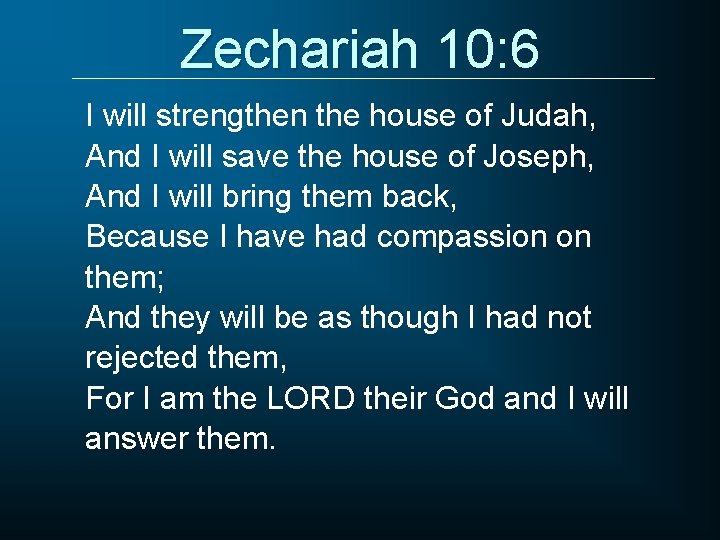 Zechariah 10:6

I will strengthen the house of Judah,
And I will save the house of Joseph,
And I will bring them back,
Because I have had compassion on them;
And they will be as though I had not rejected them,
For I am the LORD their God and I will answer them.